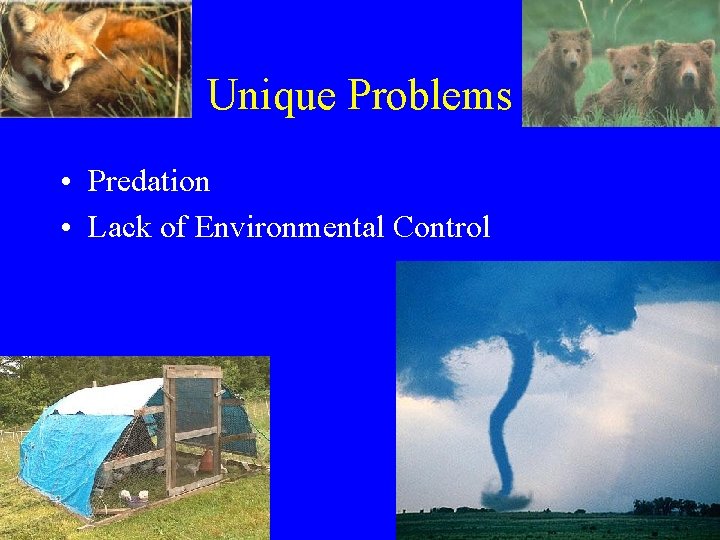 Unique Problems

• Predation
• Lack of Environmental Control